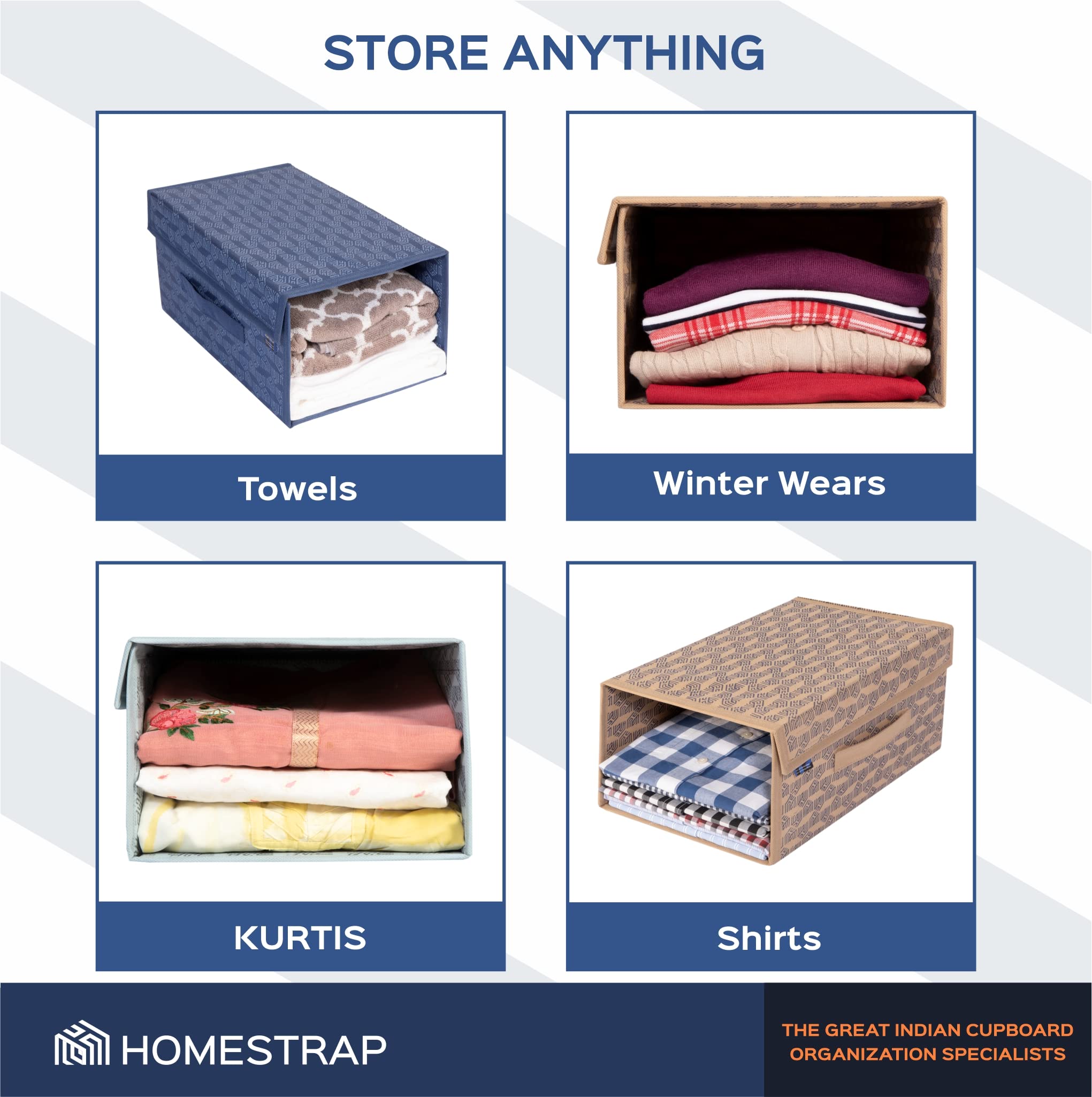 STORE ANYTHING

Towels

Winter Wears

KURTIS

Shirts

HOMESTRAP

THE GREAT INDIAN CUPBOARD ORGANIZATION SPECIALISTS